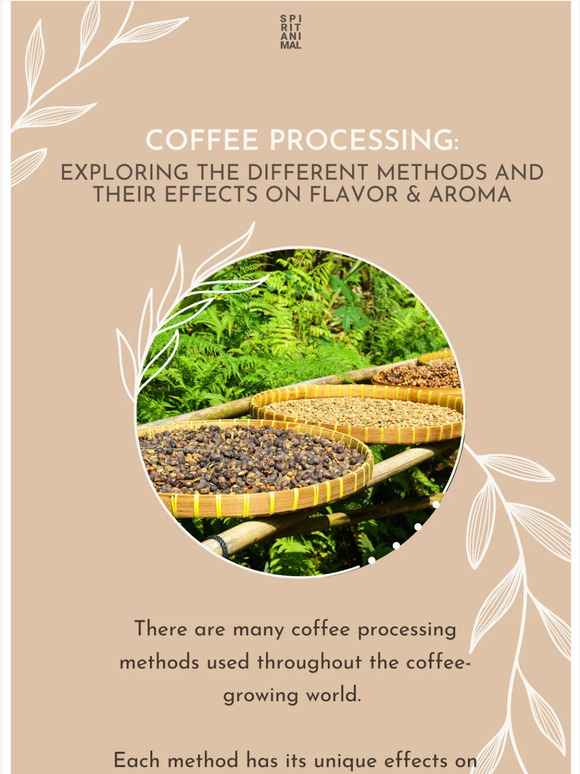 SPI
RIT
ANI
MAL

COFFEE PROCESSING:
EXPLORING THE DIFFERENT METHODS AND THEIR EFFECTS ON FLAVOR & AROMA

There are many coffee processing methods used throughout the coffee-growing world.

Each method has its unique effects on